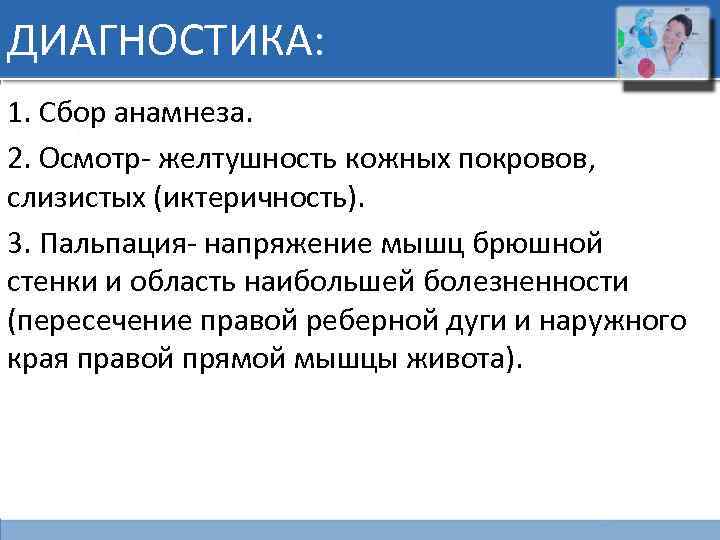 ДИАГНОСТИКА:

1. Сбор анамнеза.

2. Осмотр- желтушность кожных покровов, слизистых (иктеричность).

3. Пальпация- напряжение мышц брюшной стенки и область наибольшей болезненности (пересечение правой реберной дуги и наружного края правой прямой мышцы живота).